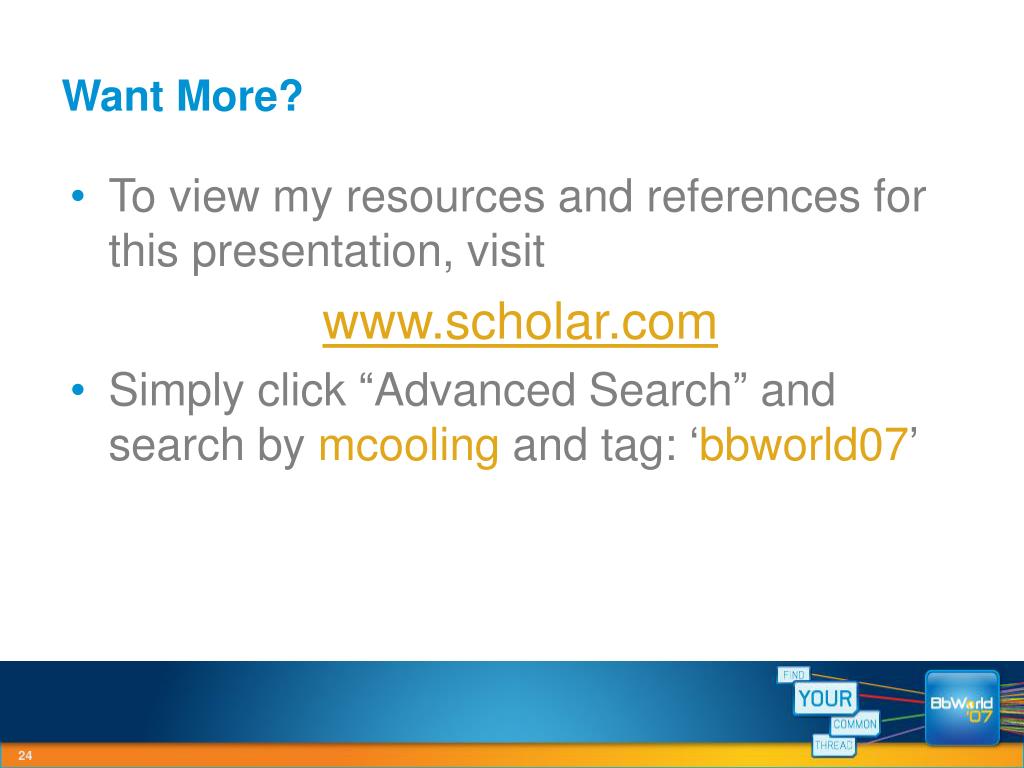 Want More?

• To view my resources and references for this presentation, visit

www.scholar.com

• Simply click “Advanced Search” and search by mcooling and tag: ‘bbworld07’

FIND
YOUR
COMMON
THREAD

BbWorld '07

24